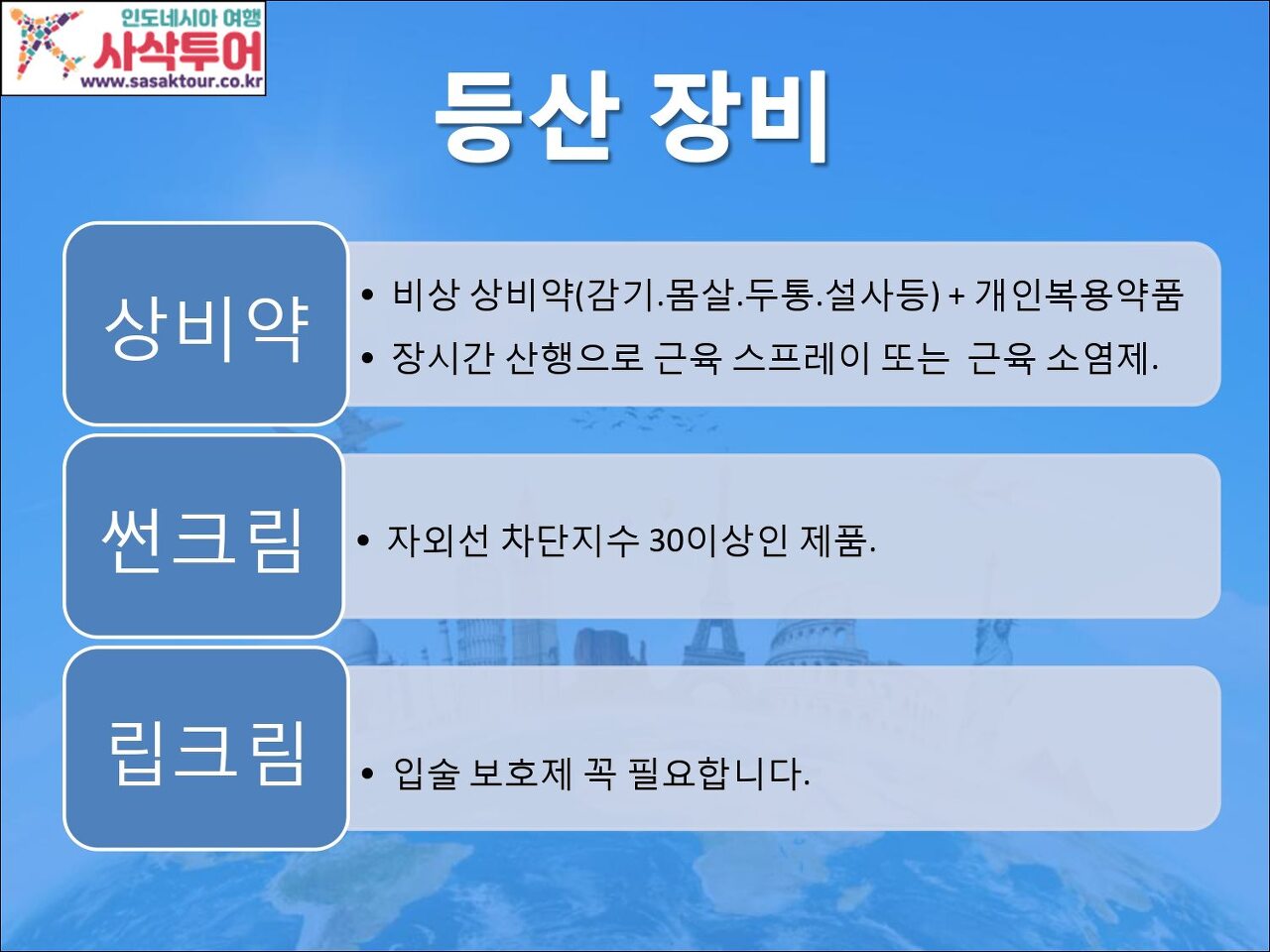 인도네시아 여행
사삭투어
www.sasaktour.co.kr

등산 장비

상비약

• 비상 상비약(감기.몸살.두통.설사등) + 개인복용약품
• 장시간 산행으로 근육 스프레이 또는 근육 소염제.

썬크림

• 자외선 차단지수 30이상인 제품.

립크림

• 입술 보호제 꼭 필요합니다.